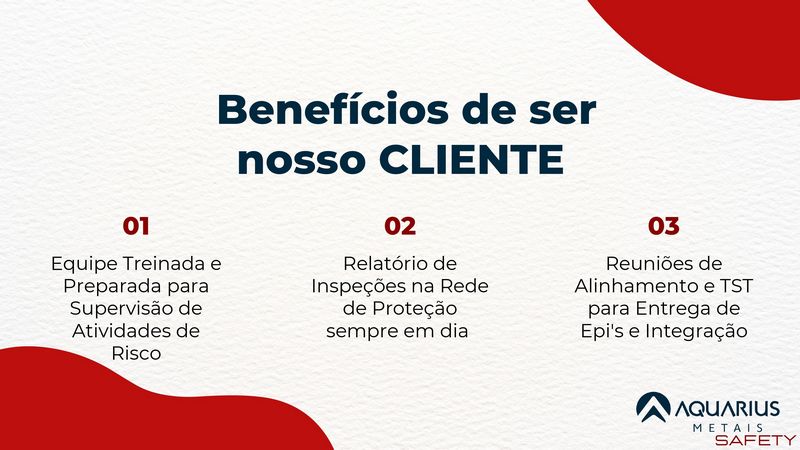 Benefícios de ser nosso CLIENTE

01

Equipe Treinada e Preparada para Supervisão de Atividades de Risco

02

Relatório de Inspeções na Rede de Proteção sempre em dia

03

Reuniões de Alinhamento e TST para Entrega de Epi's e Integração

AQUARIUS
METAIS
SAFETY